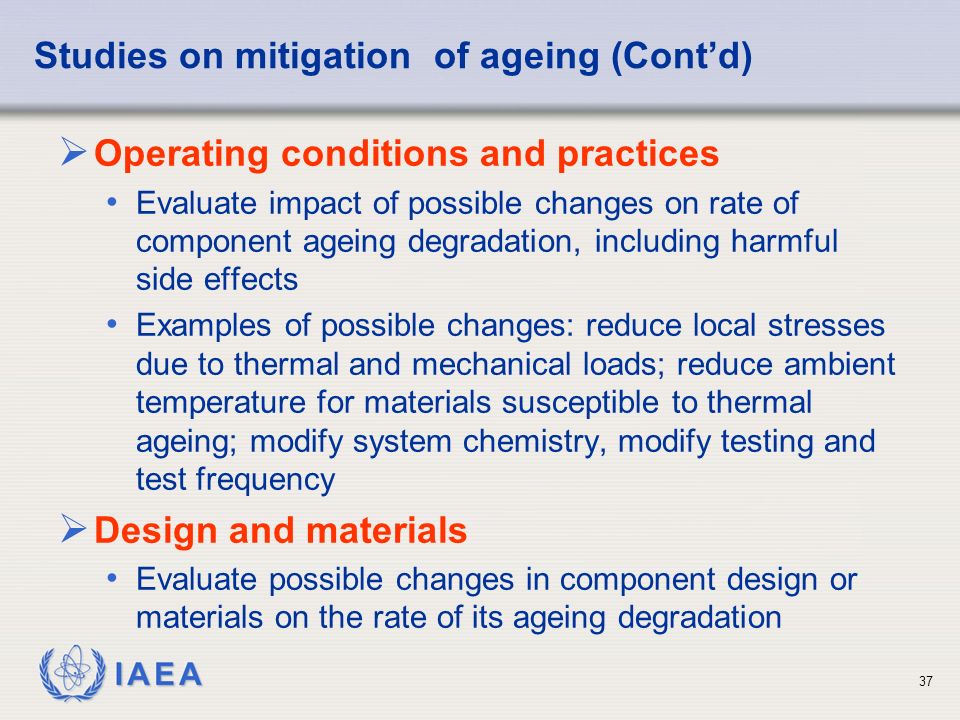 Studies on mitigation of ageing (Cont’d)

➢ Operating conditions and practices

• Evaluate impact of possible changes on rate of component ageing degradation, including harmful side effects

• Examples of possible changes: reduce local stresses due to thermal and mechanical loads; reduce ambient temperature for materials susceptible to thermal ageing; modify system chemistry, modify testing and test frequency

➢ Design and materials

• Evaluate possible changes in component design or materials on the rate of its ageing degradation

IAEA

37